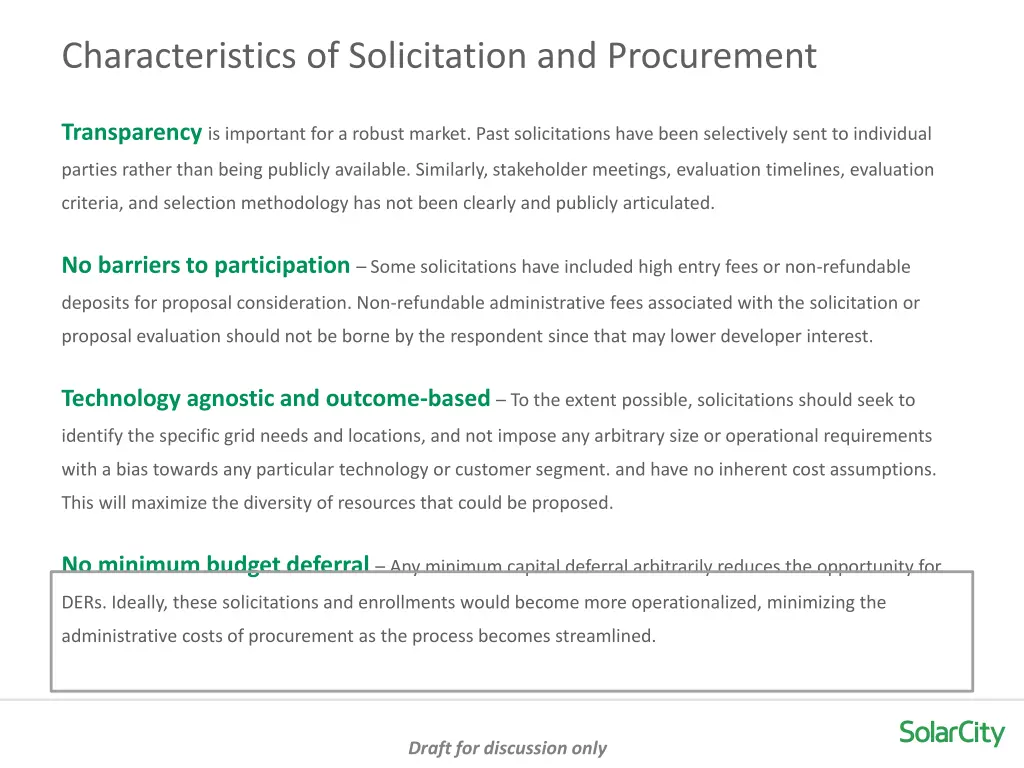 Characteristics of Solicitation and Procurement

Transparency is important for a robust market. Past solicitations have been selectively sent to individual parties rather than being publicly available. Similarly, stakeholder meetings, evaluation timelines, evaluation criteria, and selection methodology has not been clearly and publicly articulated.

No barriers to participation – Some solicitations have included high entry fees or non-refundable deposits for proposal consideration. Non-refundable administrative fees associated with the solicitation or proposal evaluation should not be borne by the respondent since that may lower developer interest.

Technology agnostic and outcome-based – To the extent possible, solicitations should seek to identify the specific grid needs and locations, and not impose any arbitrary size or operational requirements with a bias towards any particular technology or customer segment. and have no inherent cost assumptions. This will maximize the diversity of resources that could be proposed.

No minimum budget deferral – Any minimum capital deferral arbitrarily reduces the opportunity for DERs. Ideally, these solicitations and enrollments would become more operationalized, minimizing the administrative costs of procurement as the process becomes streamlined.

Draft for discussion only

SolarCity